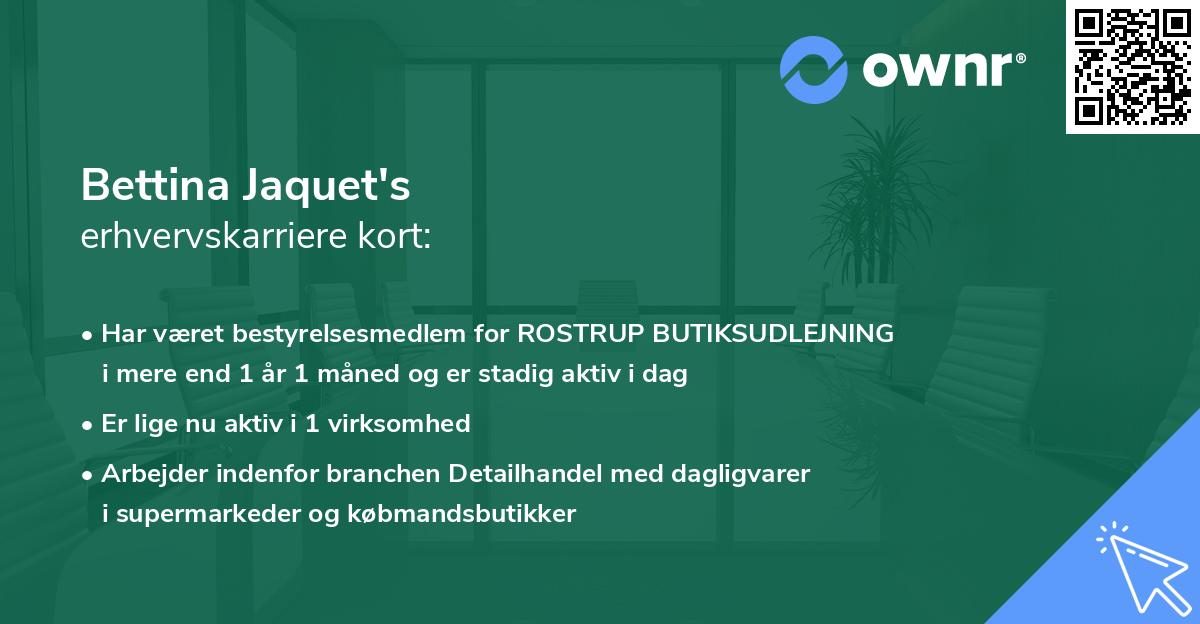 ownr®

Bettina Jaquet's
erhvervskarriere kort:

• Har været bestyrelsesmedlem for ROSTRUP BUTIKSUDLEJNING i mere end 1 år 1 måned og er stadig aktiv i dag

• Er lige nu aktiv i 1 virksomhed

• Arbejder indenfor branchen Detailhandel med dagligvarer i supermarkeder og købmandsbutikker